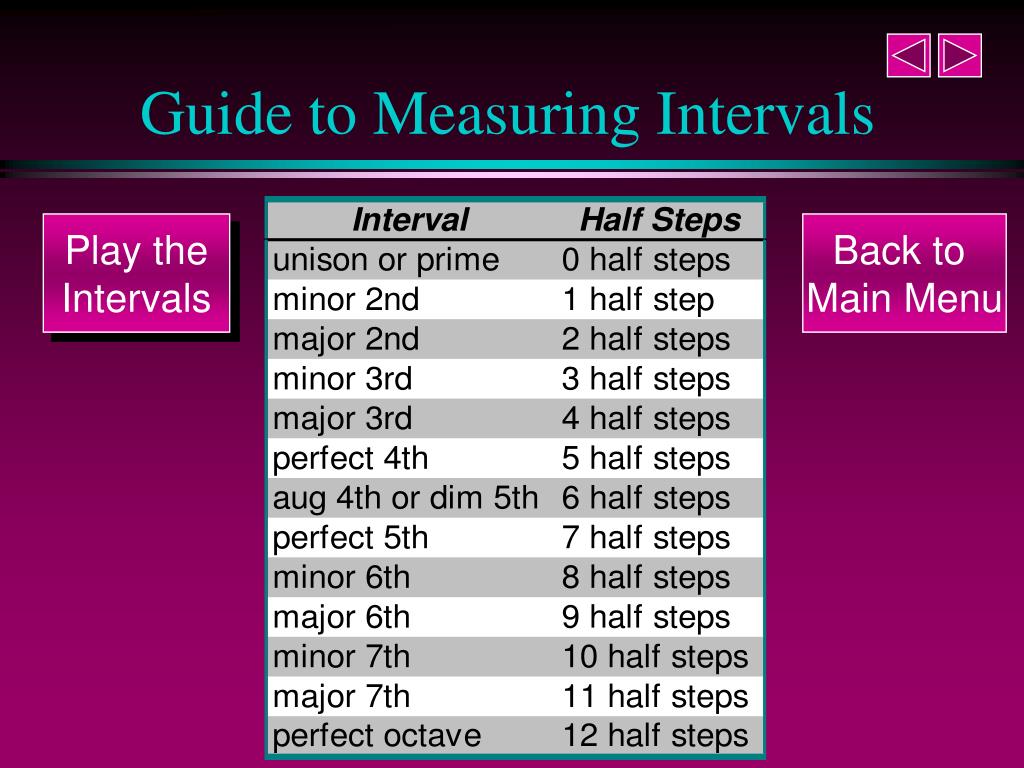 Guide to Measuring Intervals

Play the Intervals

| Interval | Half Steps |
|---|---|
| unison or prime | 0 half steps |
| minor 2nd | 1 half step |
| major 2nd | 2 half steps |
| minor 3rd | 3 half steps |
| major 3rd | 4 half steps |
| perfect 4th | 5 half steps |
| aug 4th or dim 5th | 6 half steps |
| perfect 5th | 7 half steps |
| minor 6th | 8 half steps |
| major 6th | 9 half steps |
| minor 7th | 10 half steps |
| major 7th | 11 half steps |
| perfect octave | 12 half steps |

Back to Main Menu